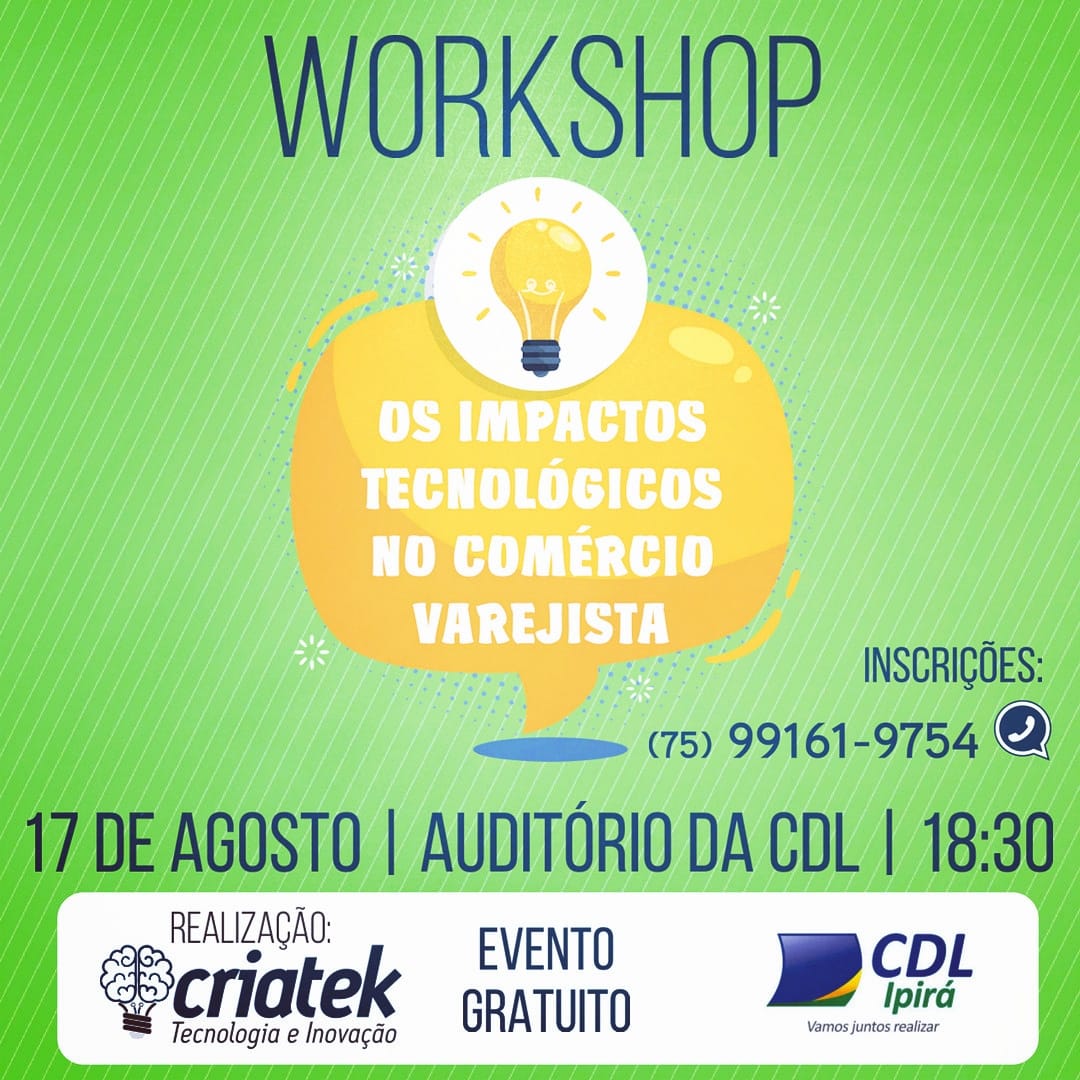 WORKSHOP

OS IMPACTOS TECNOLÓGICOS NO COMÉRCIO VAREJISTA

INSCRIÇÕES:
(75) 99161-9754

17 DE AGOSTO | AUDITÓRIO DA CDL | 18:30

REALIZAÇÃO:
criatek
Tecnologia e Inovação

EVENTO GRATUITO

CDL
Ipirá
Vamos juntos realizar